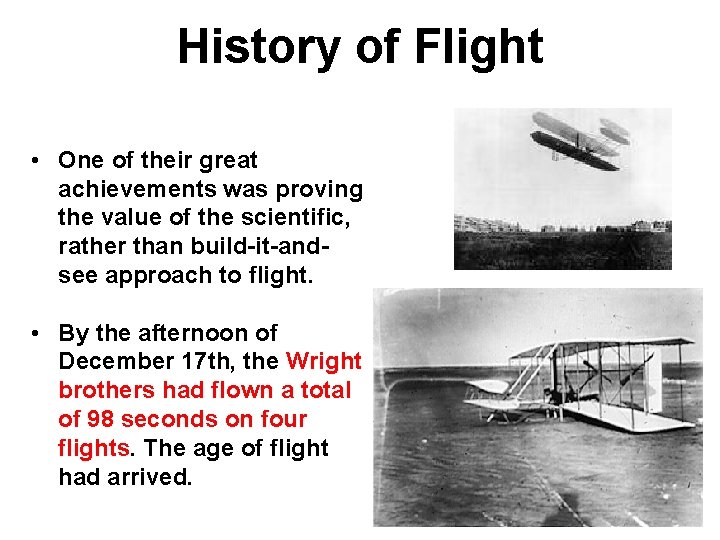 History of Flight

• One of their great achievements was proving the value of the scientific, rather than build-it-and-see approach to flight.

• By the afternoon of December 17th, the Wright brothers had flown a total of 98 seconds on four flights. The age of flight had arrived.